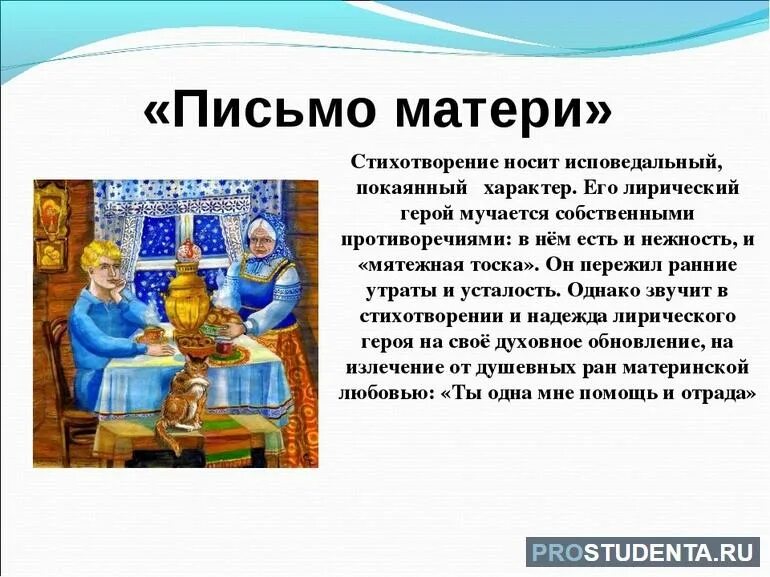 «Письмо матери»

Стихотворение носит исповедальный, покаянный характер. Его лирический герой мучается собственными противоречиями: в нём есть и нежность, и «мятежная тоска». Он пережил ранние утраты и усталость. Однако звучит в стихотворении и надежда лирического героя на своё духовное обновление, на излечение от душевных ран материнской любовью: «Ты одна мне помощь и отрада»

PROSTUDENTA.RU